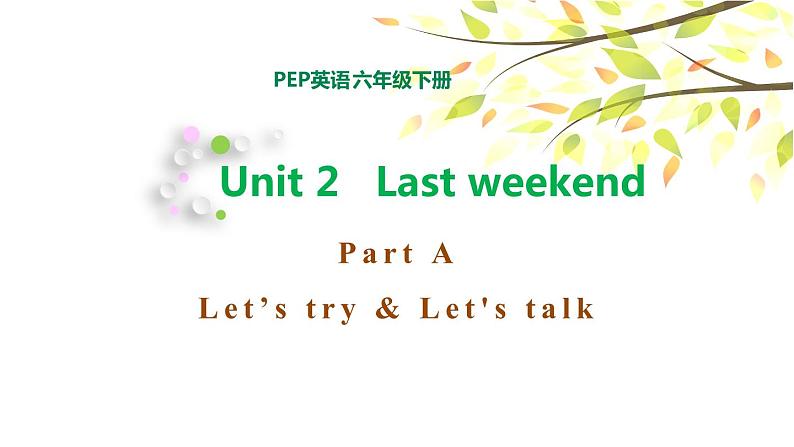 PEP英语六年级下册

Unit 2 Last weekend

Part A

Let’s try & Let's talk